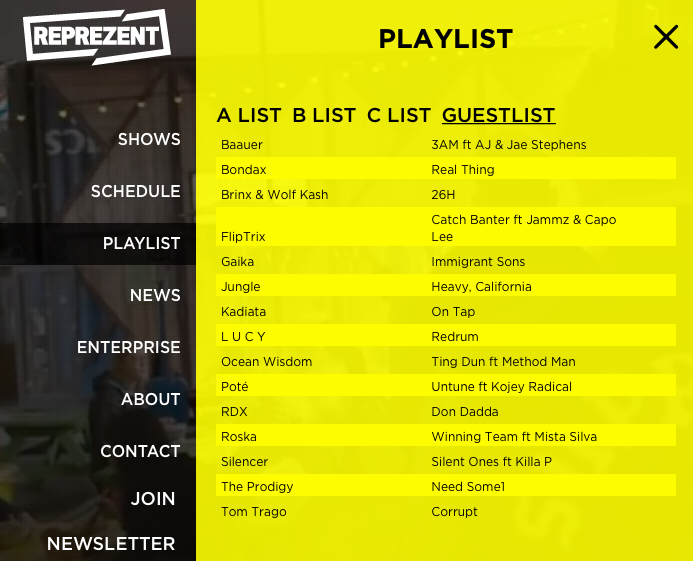 REPREZENT

SHOWS
SCHEDULE
PLAYLIST
NEWS
ENTERPRISE
ABOUT
CONTACT
JOIN
NEWSLETTER

PLAYLIST

A LIST B LIST C LIST GUESTLIST

| | |
|---|---|
| Baauer | 3AM ft AJ & Jae Stephens |
| Bondax | Real Thing |
| Brinx & Wolf Kash | 26H |
| FlipTrix | Catch Banter ft Jammz & Capo Lee |
| Gaika | Immigrant Sons |
| Jungle | Heavy, California |
| Kadiata | On Tap |
| L U C Y | Redrum |
| Ocean Wisdom | Ting Dun ft Method Man |
| Poté | Untune ft Kojey Radical |
| RDX | Don Dadda |
| Roska | Winning Team ft Mista Silva |
| Silencer | Silent Ones ft Killa P |
| The Prodigy | Need Some1 |
| Tom Trago | Corrupt |